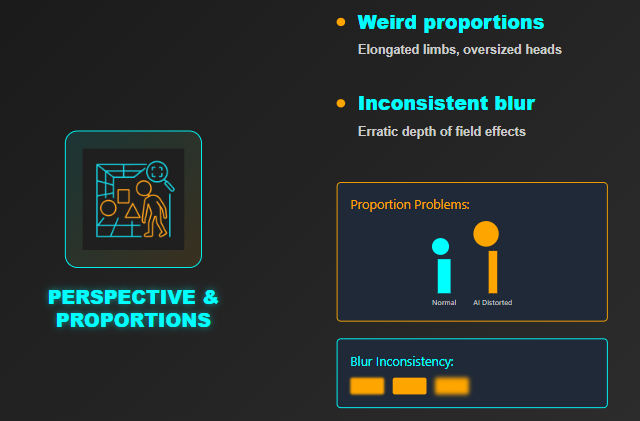 PERSPECTIVE & PROPORTIONS

Weird proportions

Elongated limbs, oversized heads

Inconsistent blur

Erratic depth of field effects

Proportion Problems:

Normal

AI Distorted

Blur Inconsistency: